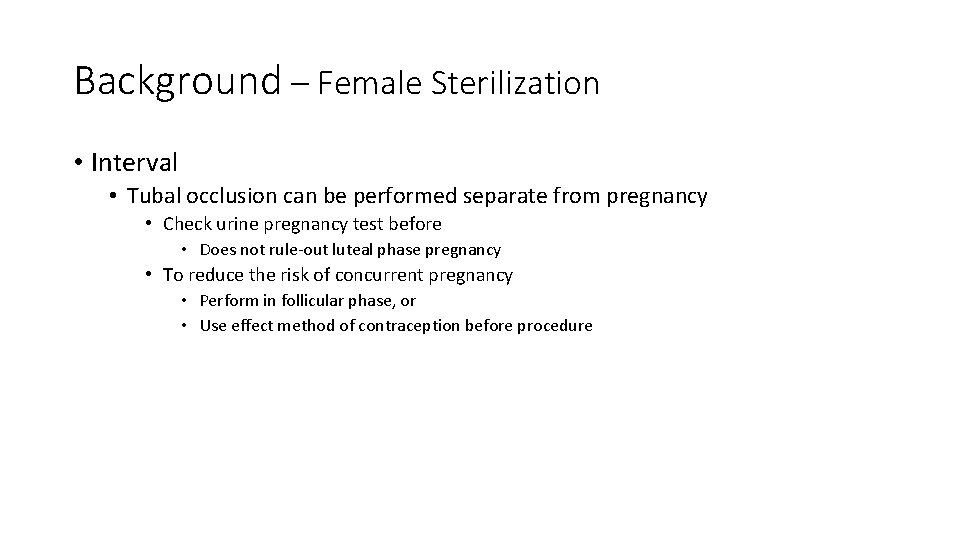 Background – Female Sterilization

• Interval
  • Tubal occlusion can be performed separate from pregnancy
    • Check urine pregnancy test before
      • Does not rule-out luteal phase pregnancy
    • To reduce the risk of concurrent pregnancy
      • Perform in follicular phase, or
      • Use effect method of contraception before procedure